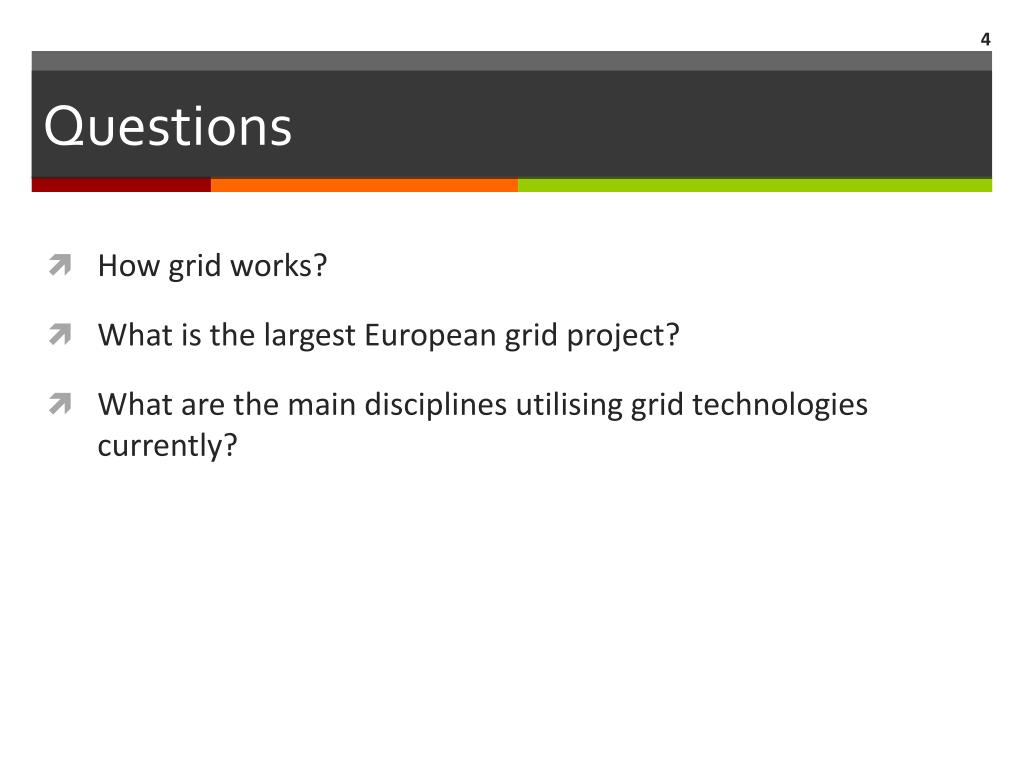 4

Questions

How grid works?

What is the largest European grid project?

What are the main disciplines utilising grid technologies currently?